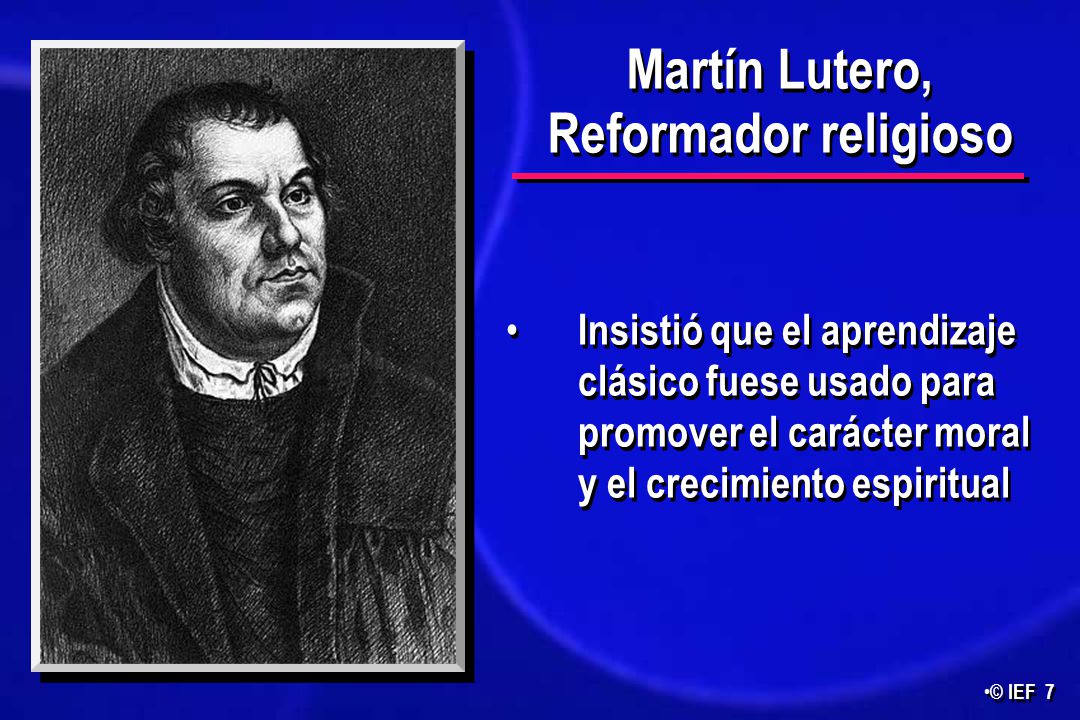 Martín Lutero,
Reformador religioso

• Insistió que el aprendizaje clásico fuese usado para promover el carácter moral y el crecimiento espiritual

•© IEF 7